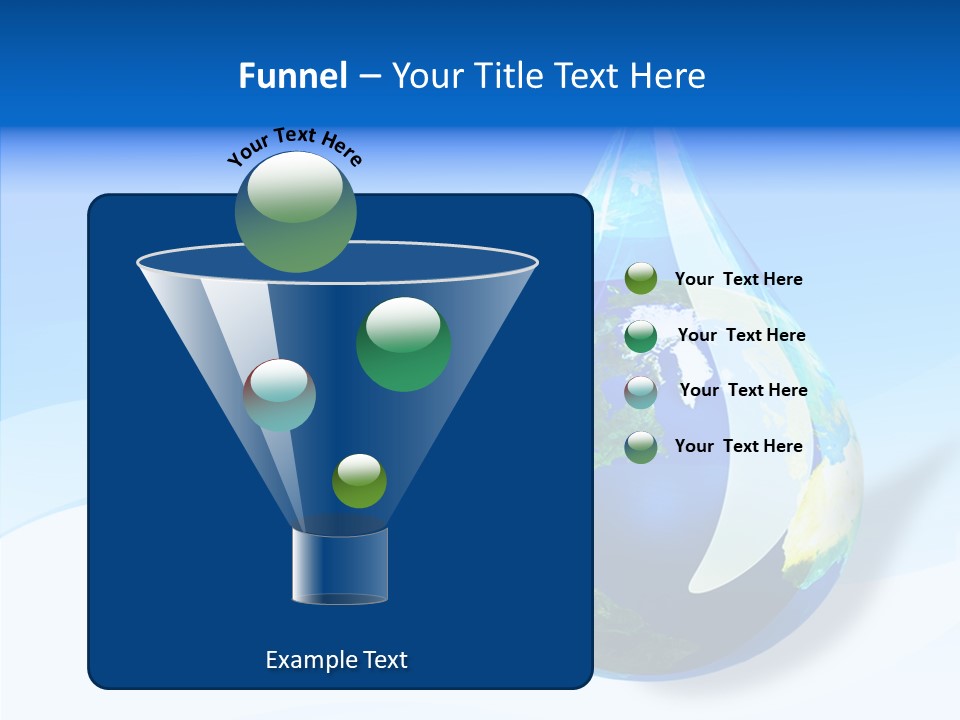 Funnel – Your Title Text Here

Your Text Here

Your Text Here

Your Text Here

Your Text Here

Your Text Here

Example Text